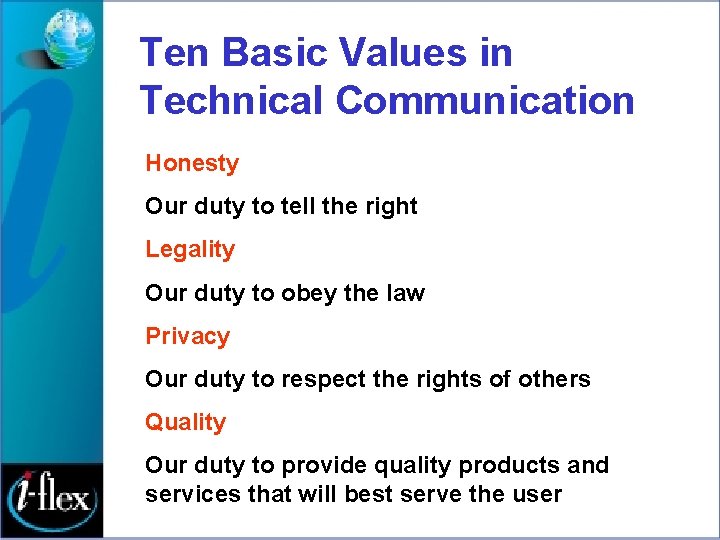 Ten Basic Values in Technical Communication

Honesty

Our duty to tell the right

Legality

Our duty to obey the law

Privacy

Our duty to respect the rights of others

Quality

Our duty to provide quality products and services that will best serve the user

i-flex